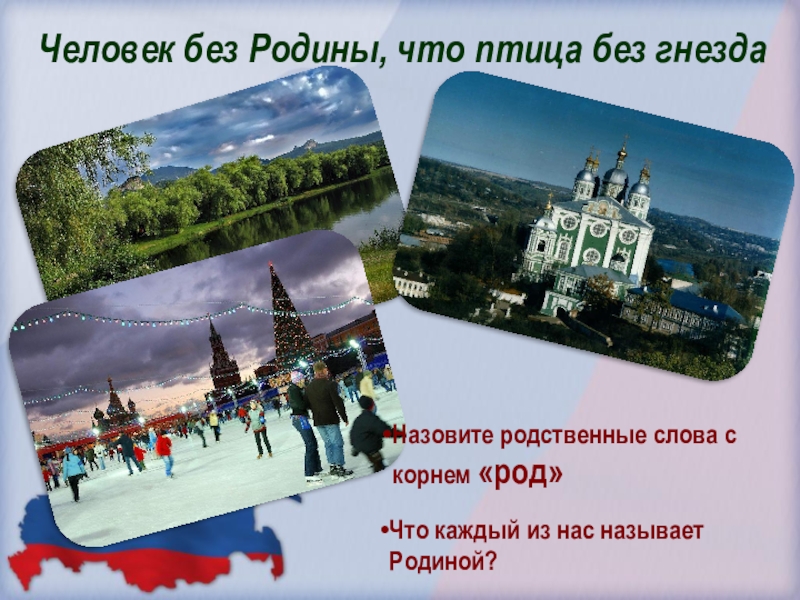 Человек без Родины, что птица без гнезда

•Назовите родственные слова с корнем «род»

•Что каждый из нас называет Родиной?